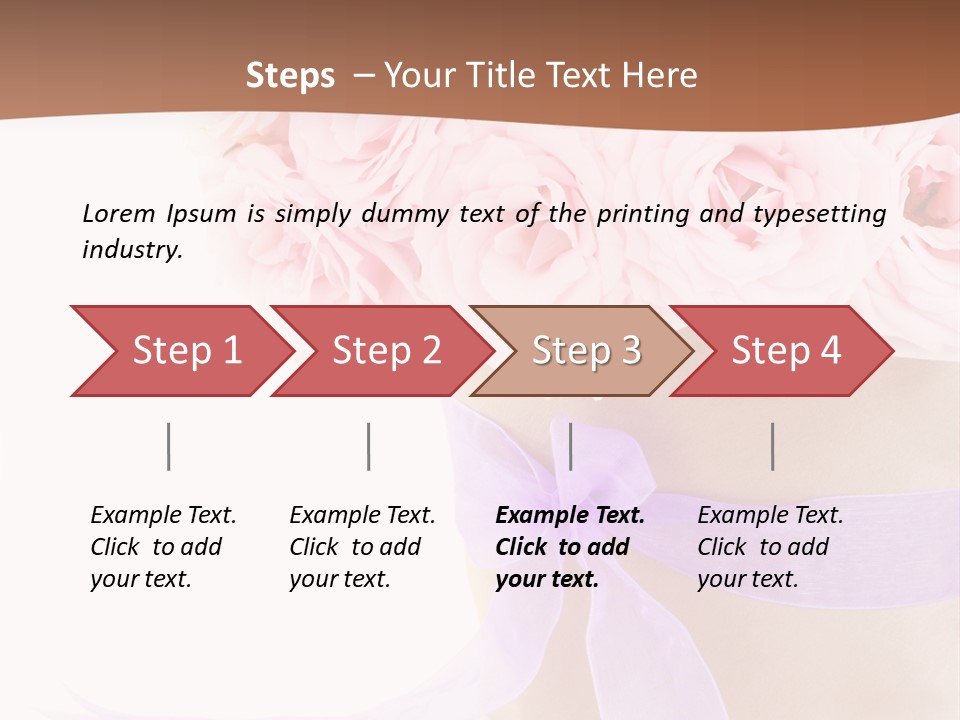 Steps – Your Title Text Here

Lorem Ipsum is simply dummy text of the printing and typesetting industry.

Step 1

Step 2

Step 3

Step 4

Example Text. Click to add your text.

Example Text. Click to add your text.

Example Text. Click to add your text.

Example Text. Click to add your text.